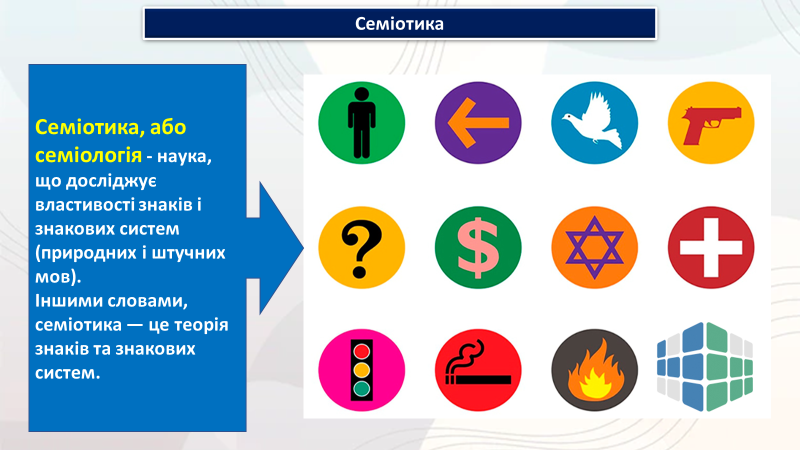 Семіотика

Семіотика, або семіологія - наука, що досліджує властивості знаків і знакових систем (природних і штучних мов).
Іншими словами, семіотика — це теорія знаків та знакових систем.

?

$